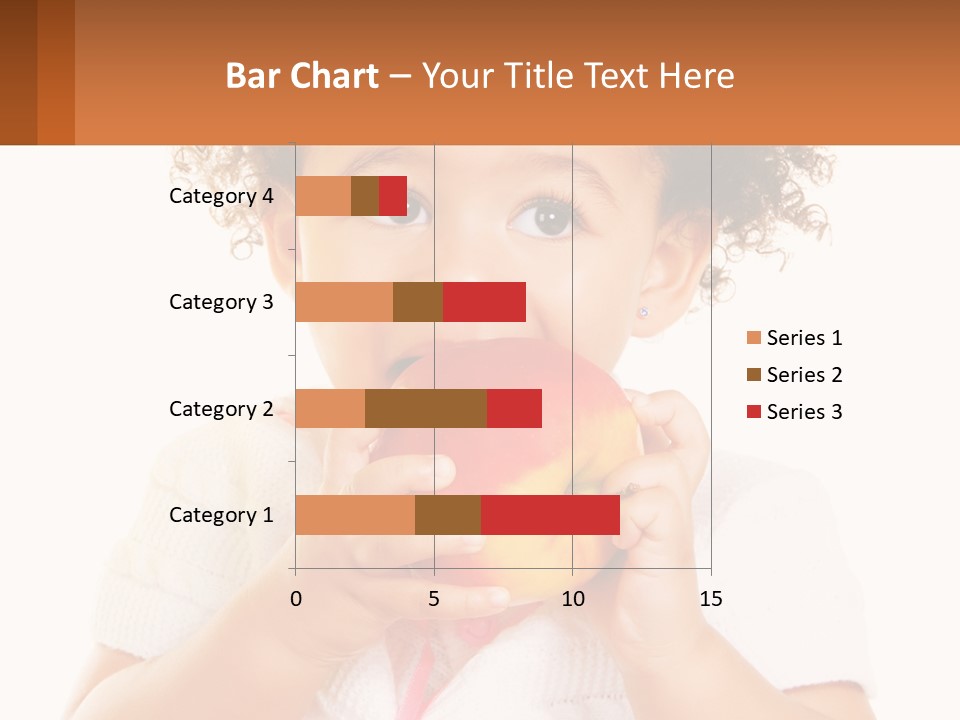 Bar Chart – Your Title Text Here

Category 4
Category 3
Category 2
Category 1

0
5
10
15

Series 1
Series 2
Series 3